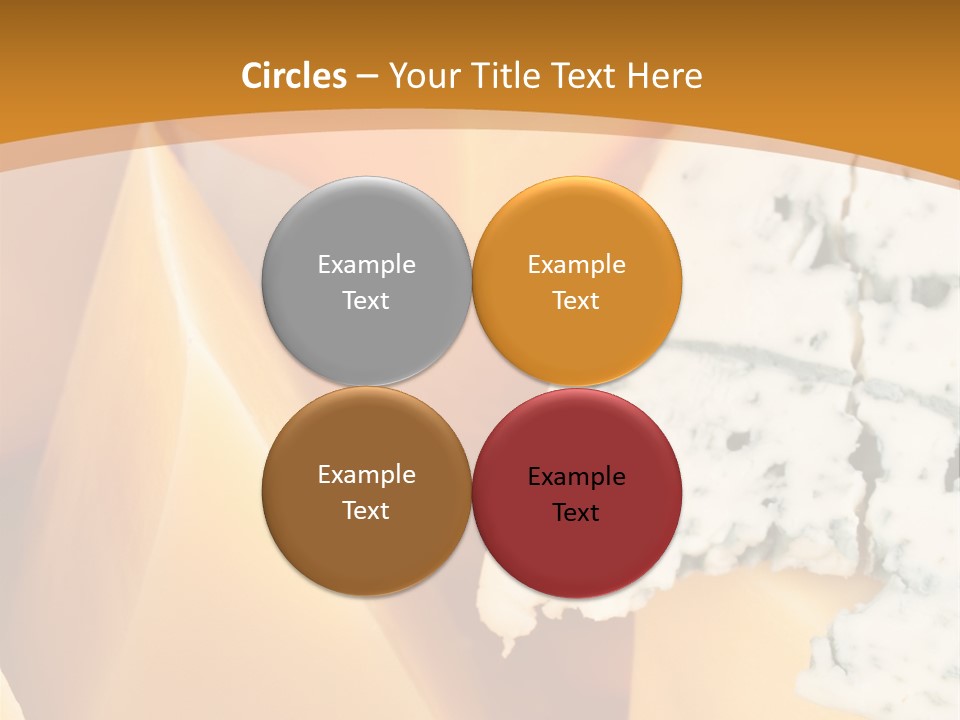 Circles – Your Title Text Here

Example Text

Example Text

Example Text

Example Text